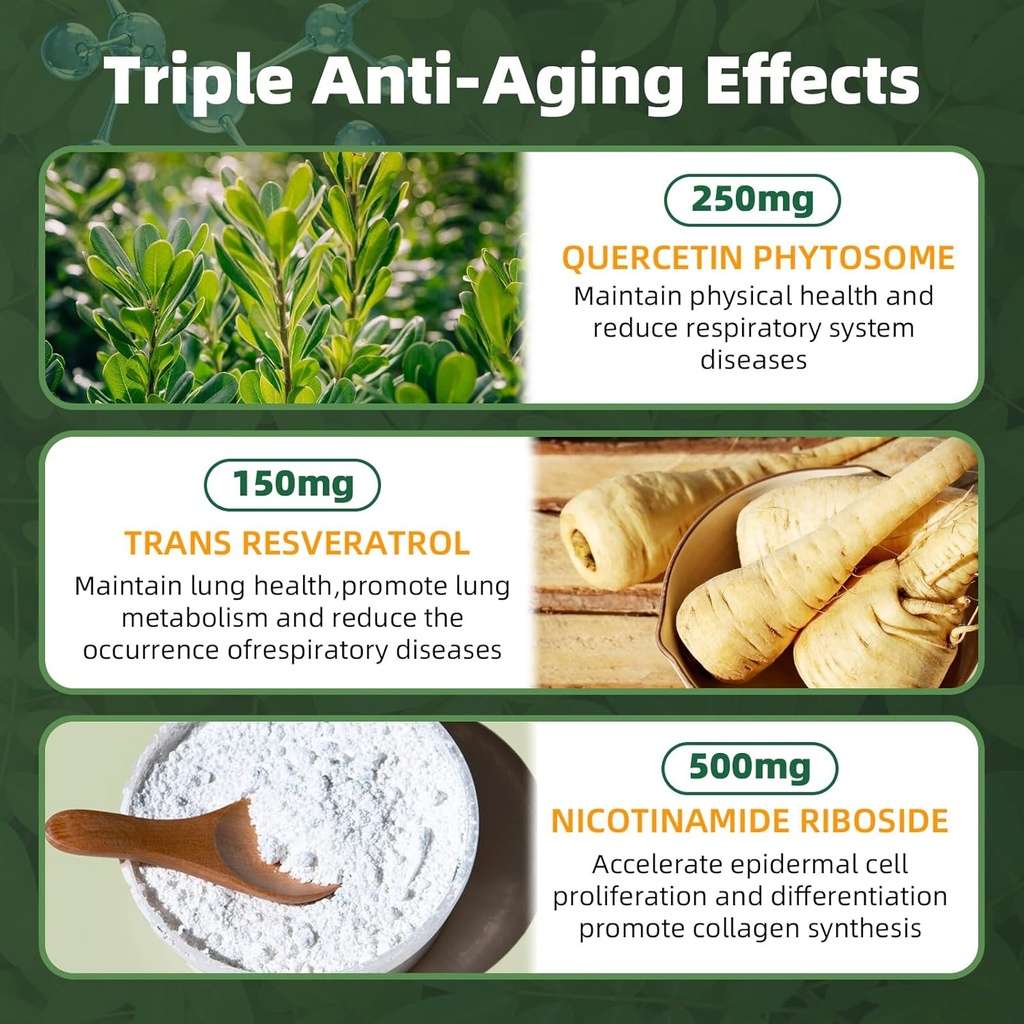 Triple Anti-Aging Effects

250mg

QUERCETIN PHYTOSOME

Maintain physical health and reduce respiratory system diseases

150mg

TRANS RESVERATROL

Maintain lung health,promote lung metabolism and reduce the occurrence ofrespiratory diseases

500mg

NICOTINAMIDE RIBOSIDE

Accelerate epidermal cell proliferation and differentiation promote collagen synthesis